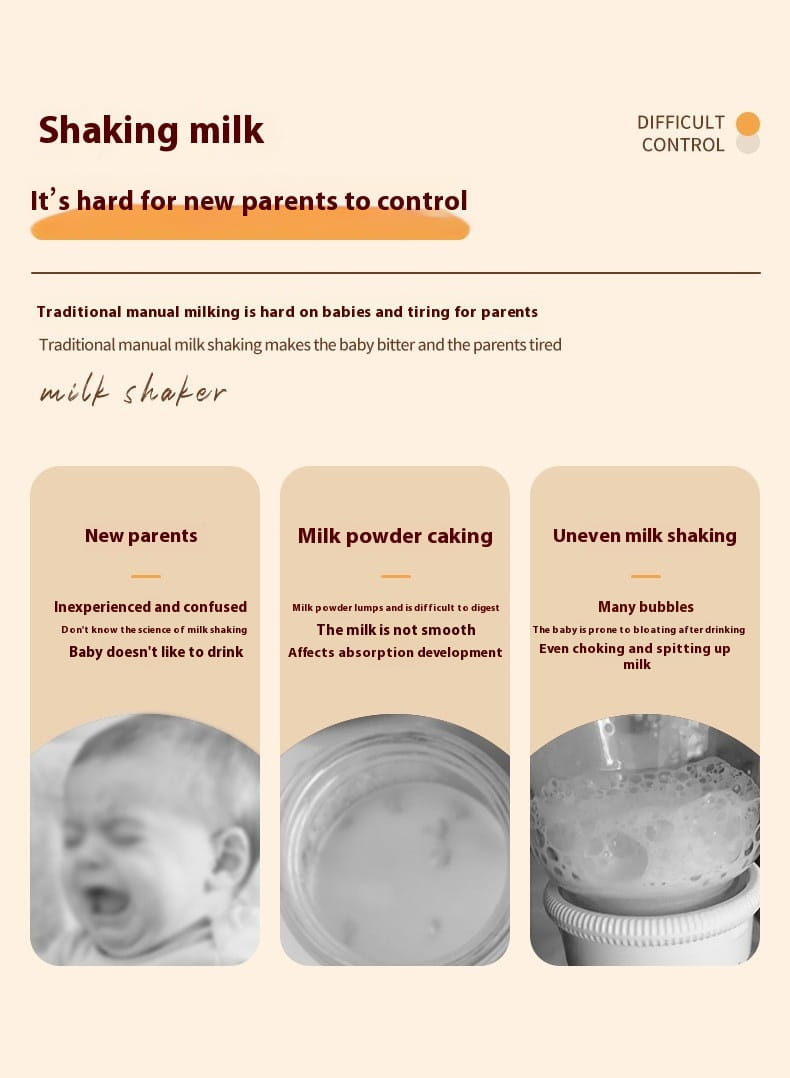 Shaking milk

DIFFICULT
CONTROL

It's hard for new parents to control

Traditional manual milking is hard on babies and tiring for parents

Traditional manual milk shaking makes the baby bitter and the parents tired

milk shaker

New parents

Inexperienced and confused
Don't know the science of milk shaking
Baby doesn't like to drink

Milk powder caking

Milk powder lumps and is difficult to digest
The milk is not smooth
Affects absorption development

Uneven milk shaking

Many bubbles
The baby is prone to bloating after drinking
Even choking and spitting up milk